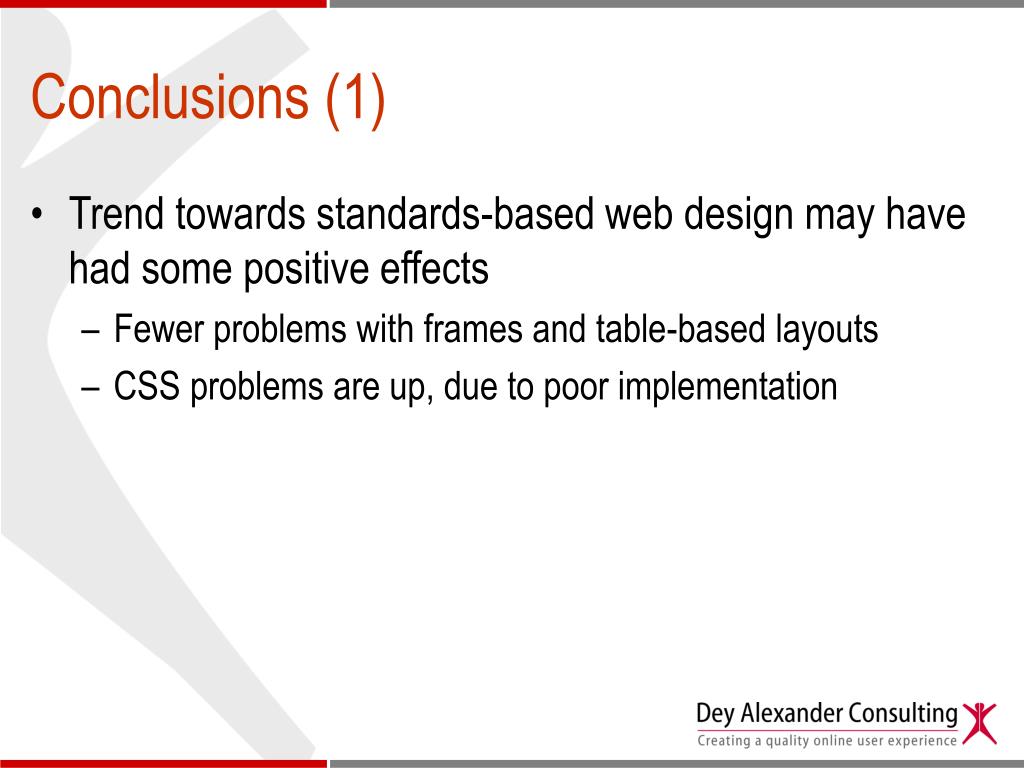 Conclusions (1)

• Trend towards standards-based web design may have had some positive effects
– Fewer problems with frames and table-based layouts
– CSS problems are up, due to poor implementation

Dey Alexander Consulting
Creating a quality online user experience